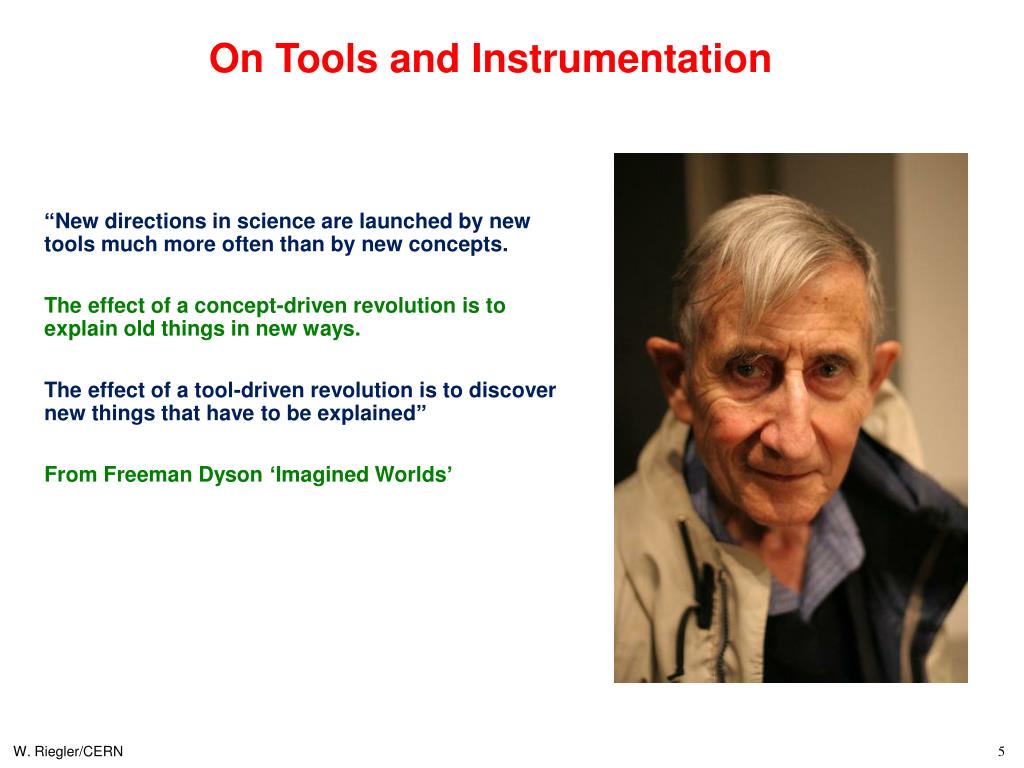 On Tools and Instrumentation

“New directions in science are launched by new tools much more often than by new concepts.

The effect of a concept-driven revolution is to explain old things in new ways.

The effect of a tool-driven revolution is to discover new things that have to be explained”

From Freeman Dyson ‘Imagined Worlds’

W. Riegler/CERN

5